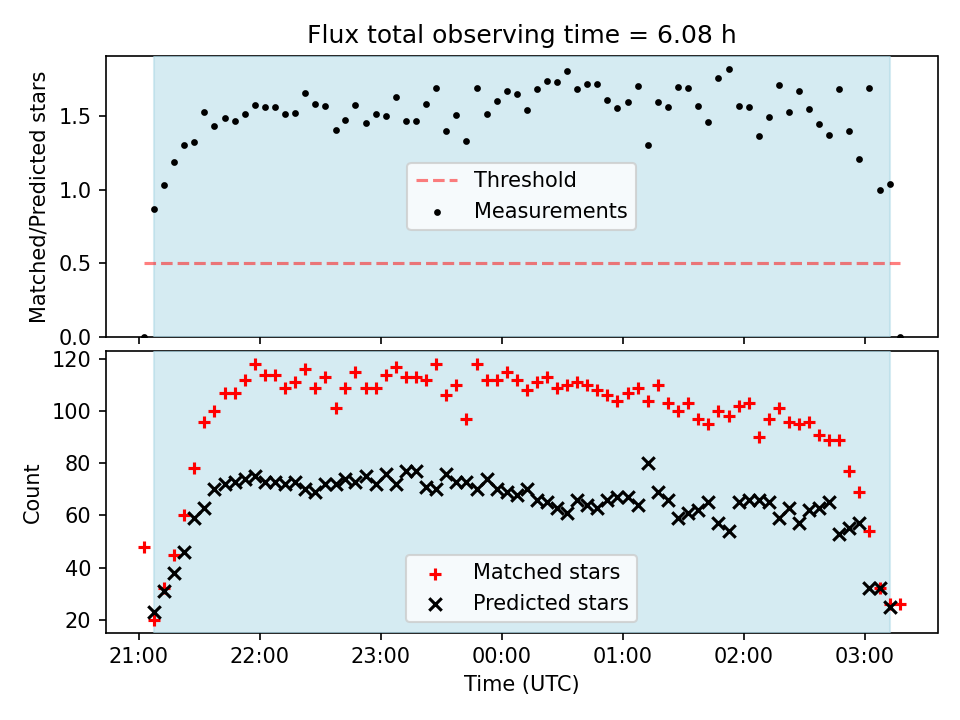 Flux total observing time = 6.08 h

Matched/Predicted stars

1.5
1.0
0.5
0.0

Threshold
Measurements

Count

120
100
80
60
40
20

Matched stars
Predicted stars

21:00 22:00 23:00 00:00 01:00 02:00 03:00

Time (UTC)